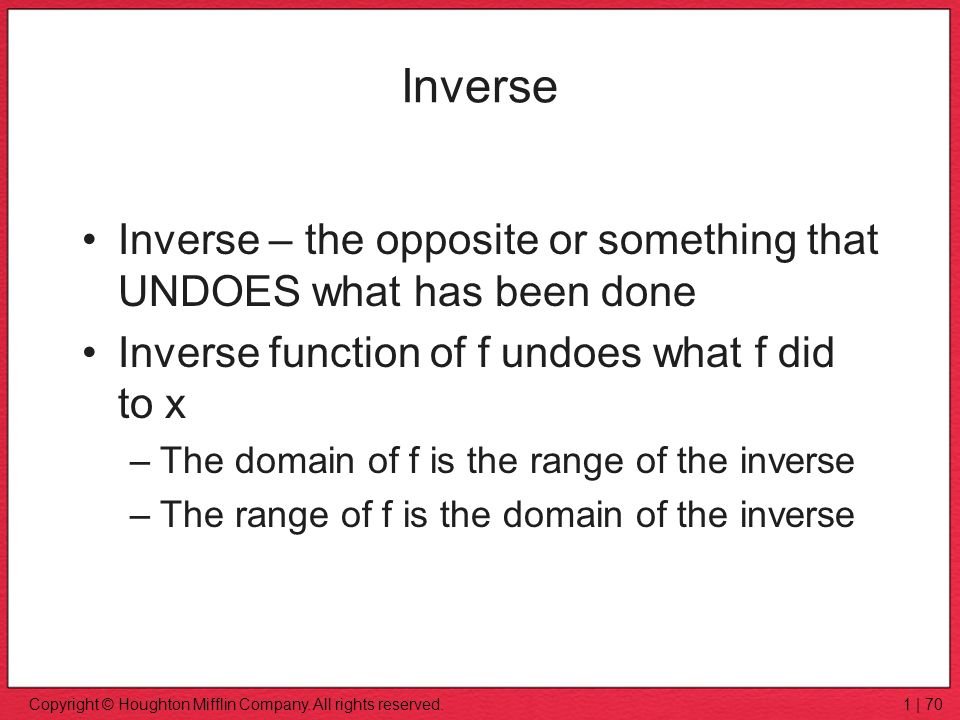 Inverse

• Inverse – the opposite or something that UNDOES what has been done

• Inverse function of f undoes what f did to x

– The domain of f is the range of the inverse

– The range of f is the domain of the inverse

Copyright © Houghton Mifflin Company. All rights reserved.

1 | 70